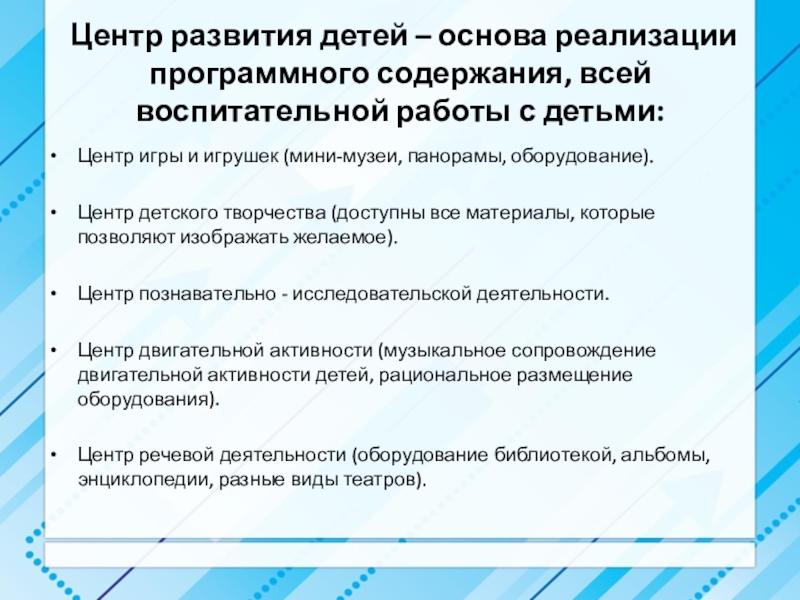 Центр развития детей – основа реализации программного содержания, всей воспитательной работы с детьми:

• Центр игры и игрушек (мини-музеи, панорамы, оборудование).

• Центр детского творчества (доступны все материалы, которые позволяют изображать желаемое).

• Центр познавательно - исследовательской деятельности.

• Центр двигательной активности (музыкальное сопровождение двигательной активности детей, рациональное размещение оборудования).

• Центр речевой деятельности (оборудование библиотекой, альбомы, энциклопедии, разные виды театров).